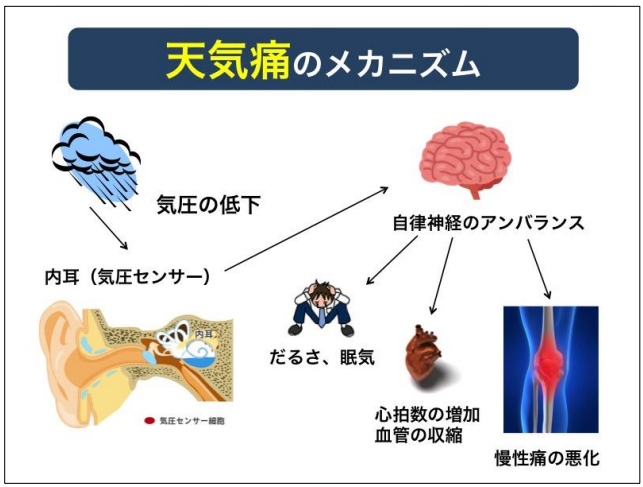 天気痛のメカニズム

気圧の低下

内耳（気圧センサー）

内耳

気圧センサー細胞

自律神経のアンバランス

だるさ、眠気

心拍数の増加
血管の収縮

慢性痛の悪化